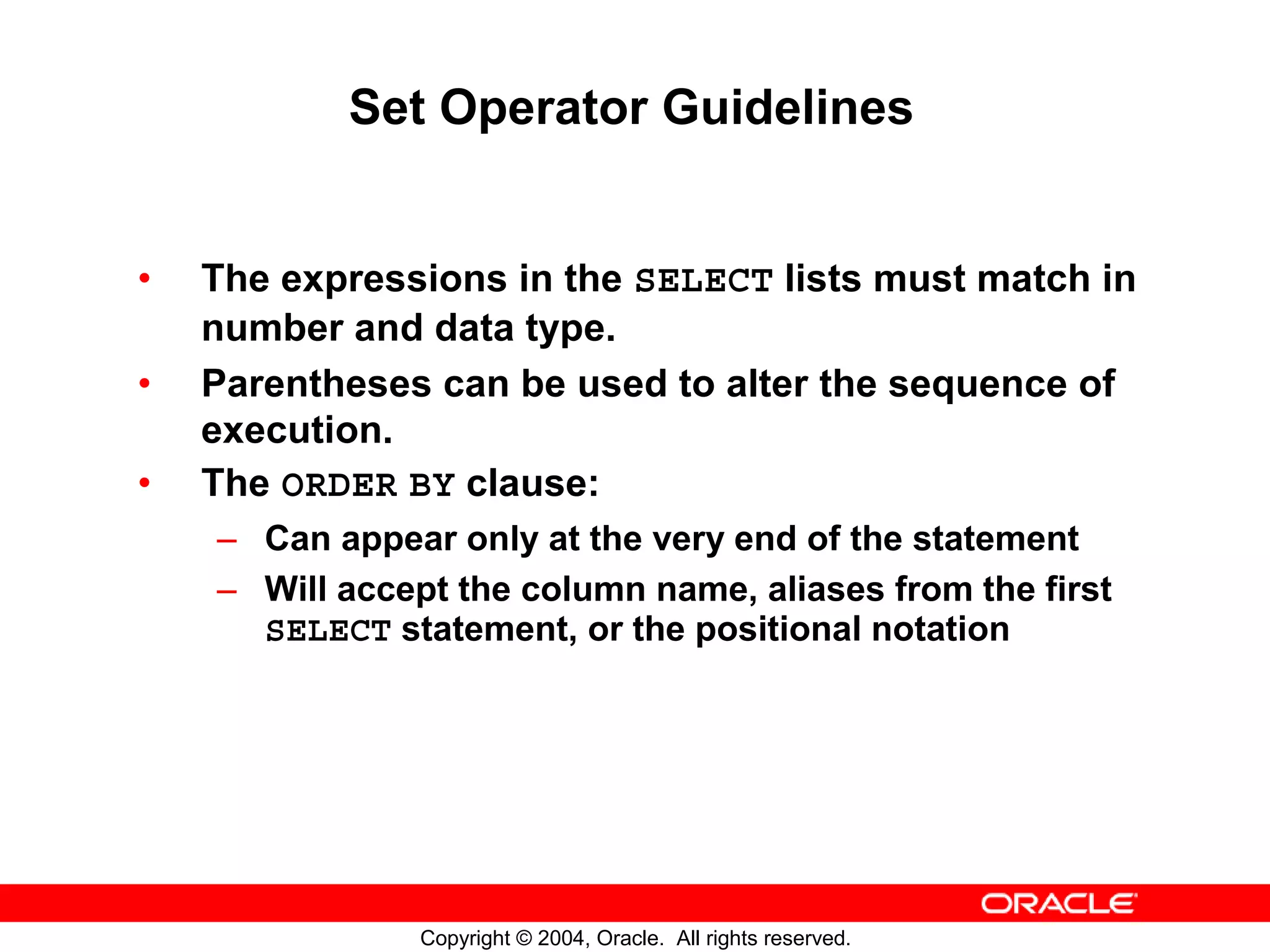 Set Operator Guidelines

• The expressions in the SELECT lists must match in number and data type.
• Parentheses can be used to alter the sequence of execution.
• The ORDER BY clause:
  – Can appear only at the very end of the statement
  – Will accept the column name, aliases from the first SELECT statement, or the positional notation

ORACLE

Copyright © 2004, Oracle. All rights reserved.